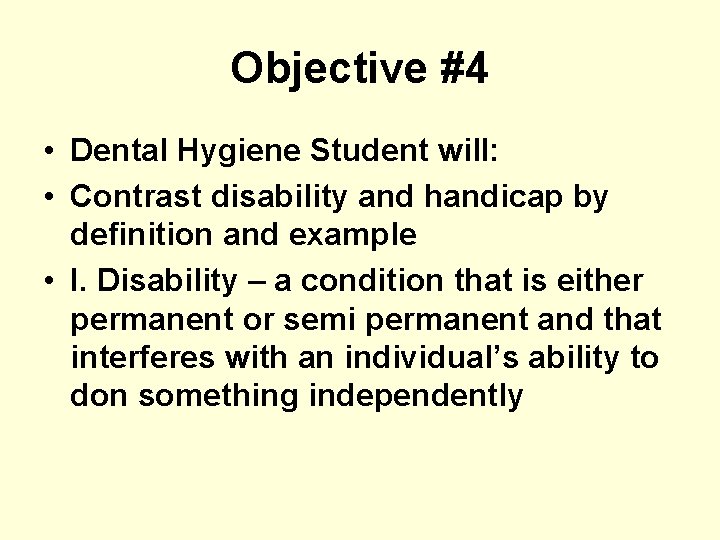 Objective #4

• Dental Hygiene Student will:
• Contrast disability and handicap by definition and example
• I. Disability – a condition that is either permanent or semi permanent and that interferes with an individual’s ability to don something independently